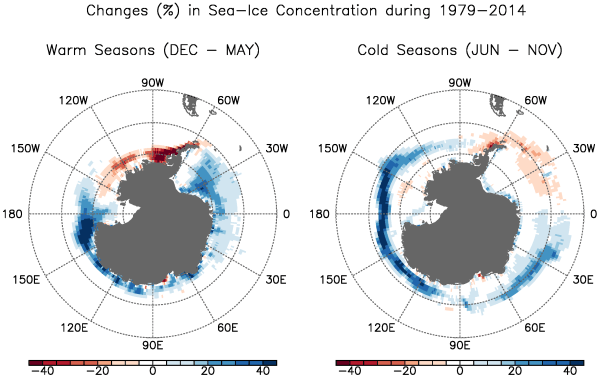 Changes (%) in Sea-Ice Concentration during 1979-2014

Warm Seasons (DEC - MAY)

90W
120W
60W
150W
30W
180
0
150E
30E
120E
60E
90E

-40 -20 0 20 40

Cold Seasons (JUN - NOV)

90W
120W
60W
150W
30W
180
0
150E
30E
120E
60E
90E

-40 -20 0 20 40